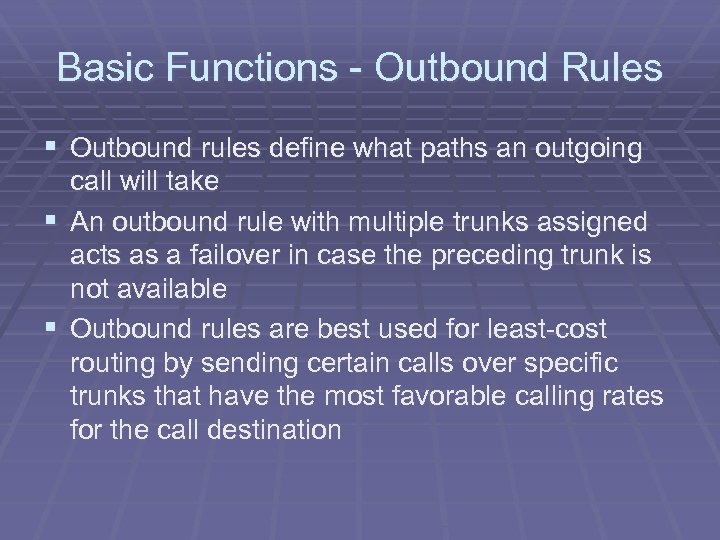 Basic Functions - Outbound Rules

▪ Outbound rules define what paths an outgoing call will take

▪ An outbound rule with multiple trunks assigned acts as a failover in case the preceding trunk is not available

▪ Outbound rules are best used for least-cost routing by sending certain calls over specific trunks that have the most favorable calling rates for the call destination